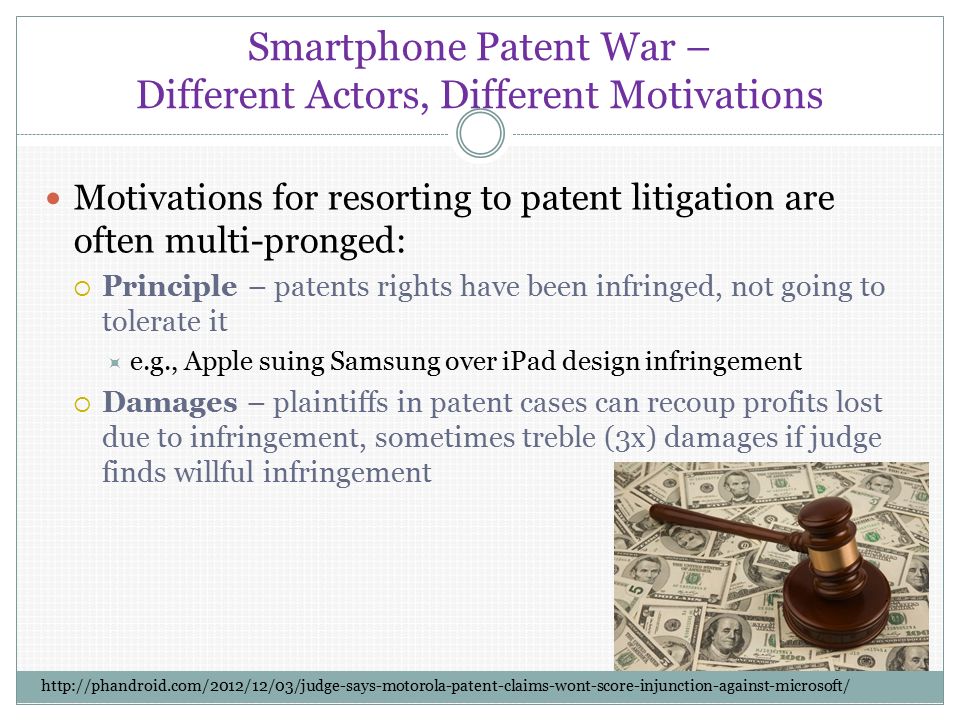 Smartphone Patent War –
Different Actors, Different Motivations

Motivations for resorting to patent litigation are often multi-pronged:

Principle – patents rights have been infringed, not going to tolerate it

e.g., Apple suing Samsung over iPad design infringement

Damages – plaintiffs in patent cases can recoup profits lost due to infringement, sometimes treble (3x) damages if judge finds willful infringement

http://phandroid.com/2012/12/03/judge-says-motorola-patent-claims-wont-score-injunction-against-microsoft/